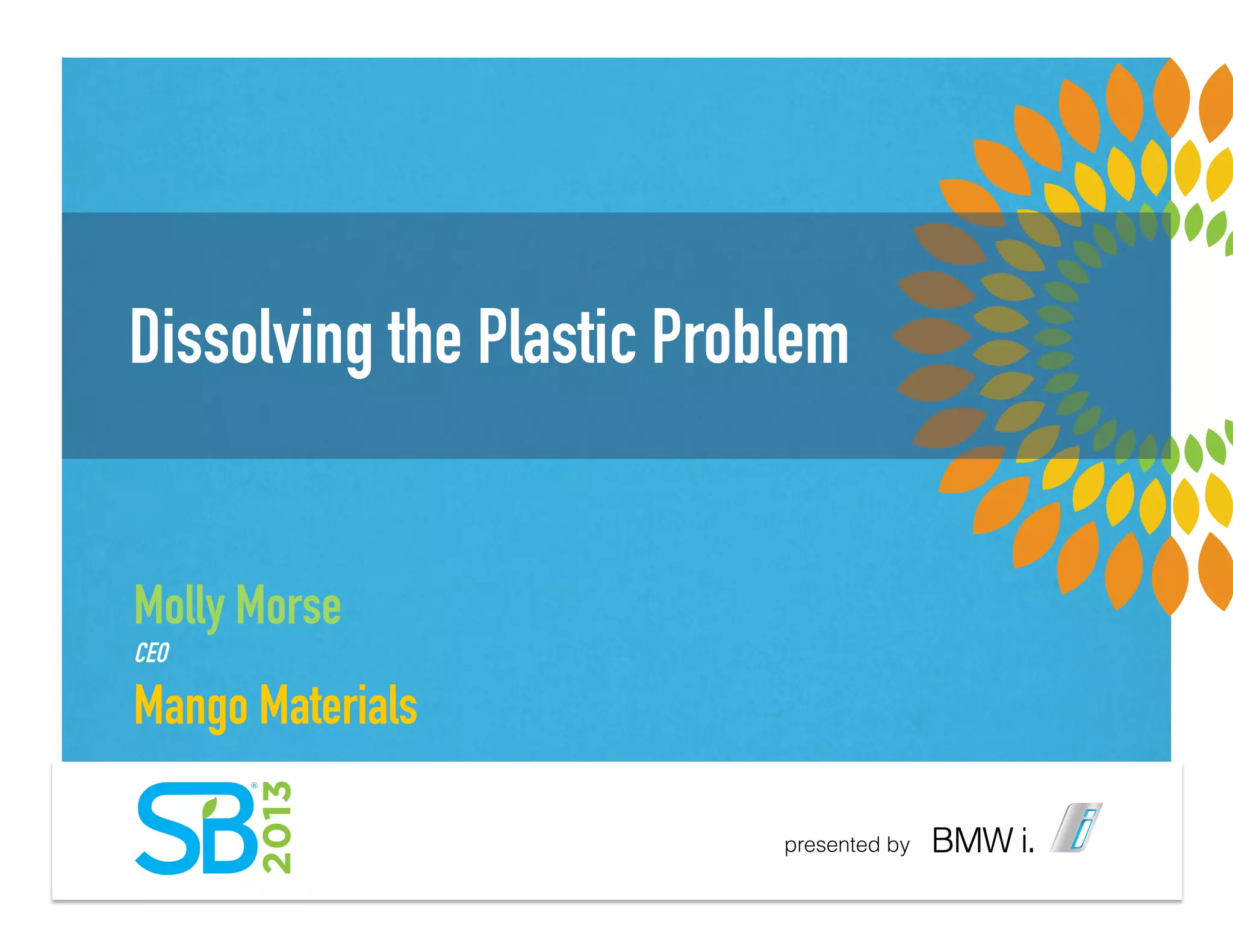 Dissolving the Plastic Problem

Molly Morse
CEO
Mango Materials

SB® 2013

presented by BMW i. i